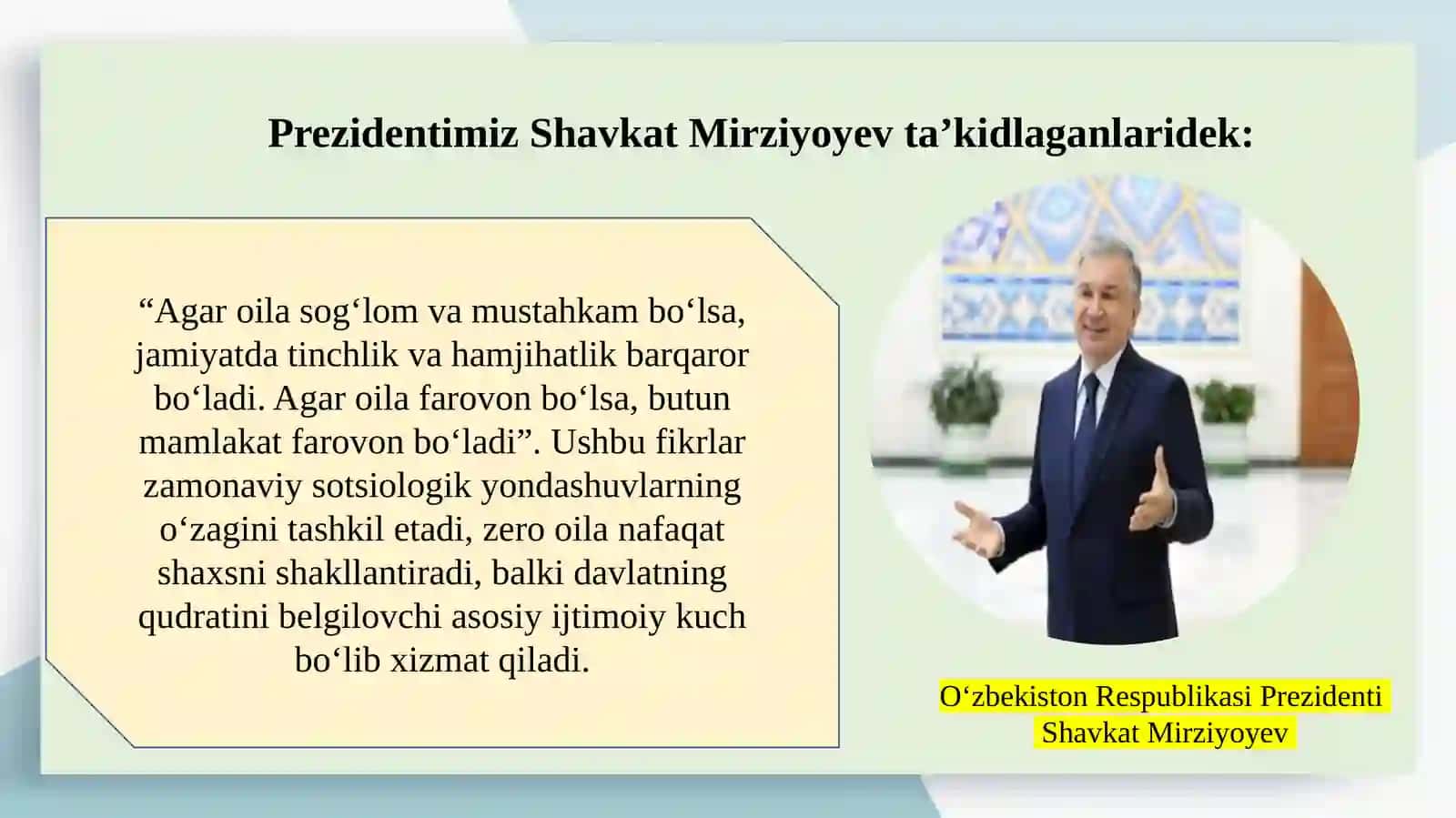 Prezidentimiz Shavkat Mirziyoyev ta’kidlaganlaridek:

“Agar oila sog‘lom va mustahkam bo‘lsa, jamiyatda tinchlik va hamjihatlik barqaror bo‘ladi. Agar oila farovon bo‘lsa, butun mamlakat farovon bo‘ladi”. Ushbu fikrlar zamonaviy sotsiologik yondashuvlarning o‘zagini tashkil etadi, zero oila nafaqat shaxsni shakllantiradi, balki davlatning qudratini belgilovchi asosiy ijtimoiy kuch bo‘lib xizmat qiladi.

O‘zbekiston Respublikasi Prezidenti
Shavkat Mirziyoyev